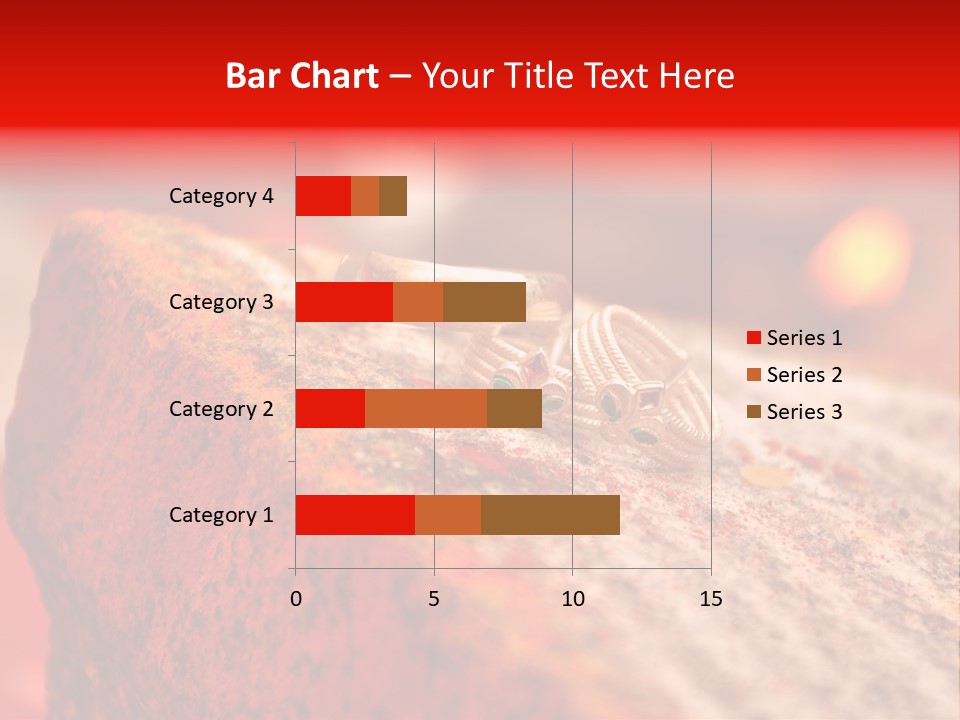 Bar Chart – Your Title Text Here

Category 4
Category 3
Category 2
Category 1

0
5
10
15

Series 1
Series 2
Series 3